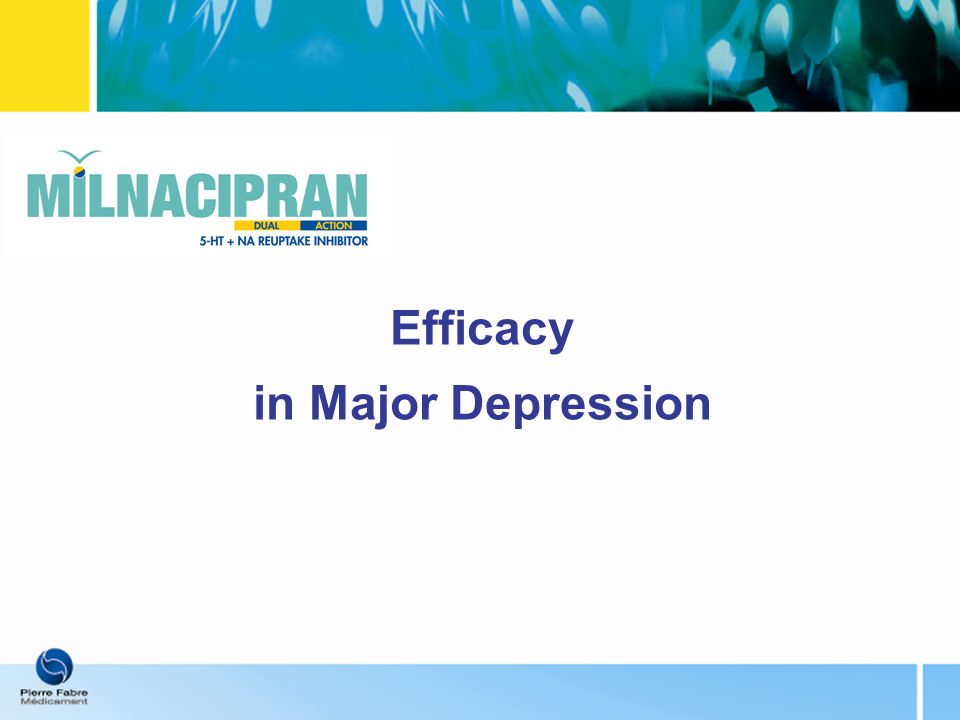 MILNACIPRAN
DUAL ACTION
5-HT + NA REUPTAKE INHIBITOR

Efficacy
in Major Depression

Pierre Fabre
Médicament